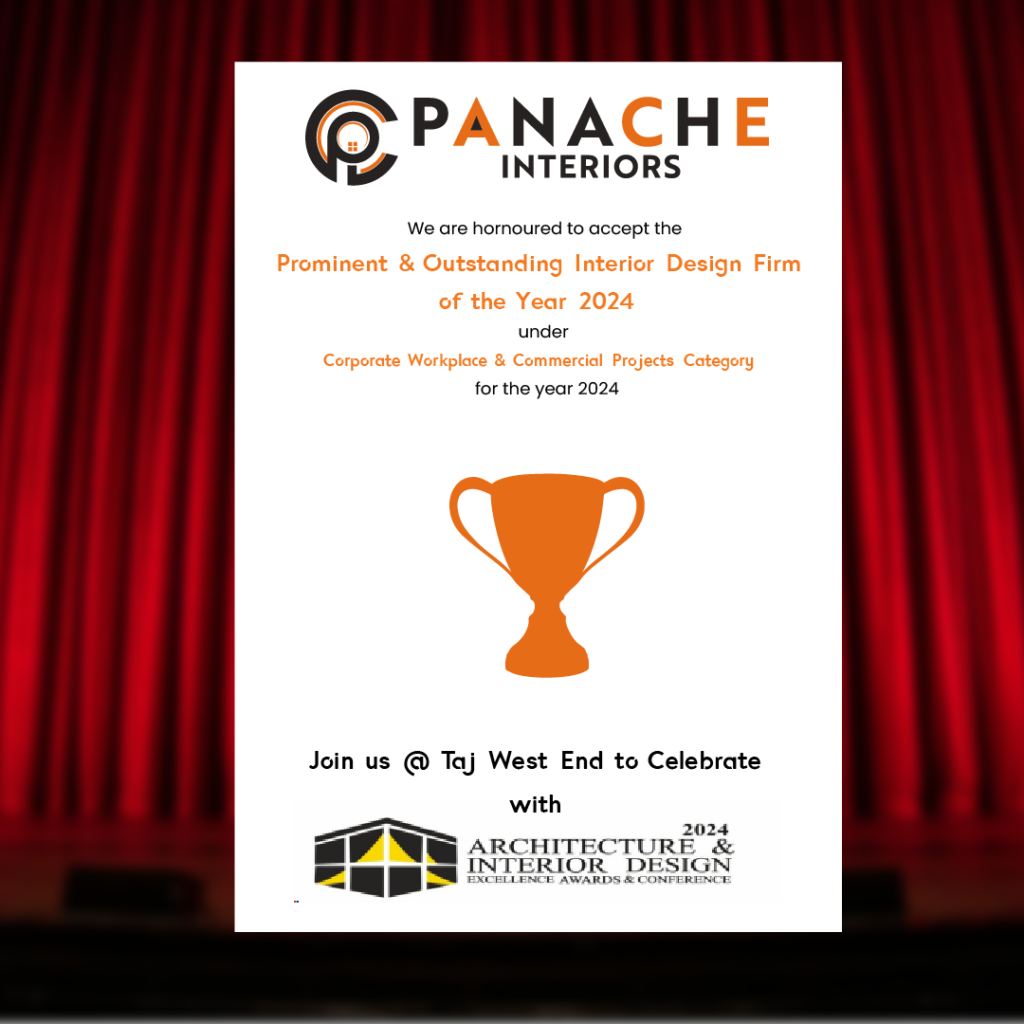 PANACHE
INTERIORS

We are hornoured to accept the

Prominent & Outstanding Interior Design Firm of the Year 2024

under

Corporate Workplace & Commercial Projects Category

for the year 2024

Join us @ Taj West End to Celebrate with

2024
ARCHITECTURE &
INTERIOR DESIGN
EXCELLENCE AWARDS & CONFERENCE